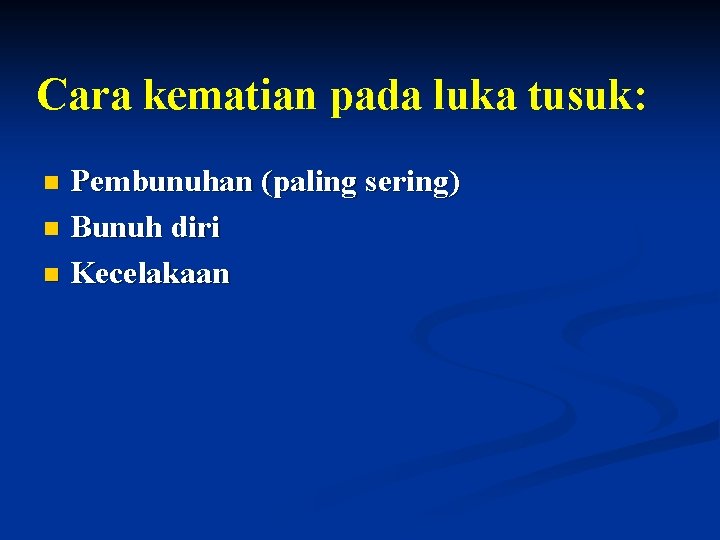 Cara kematian pada luka tusuk:

- Pembunuhan (paling sering)
- Bunuh diri
- Kecelakaan